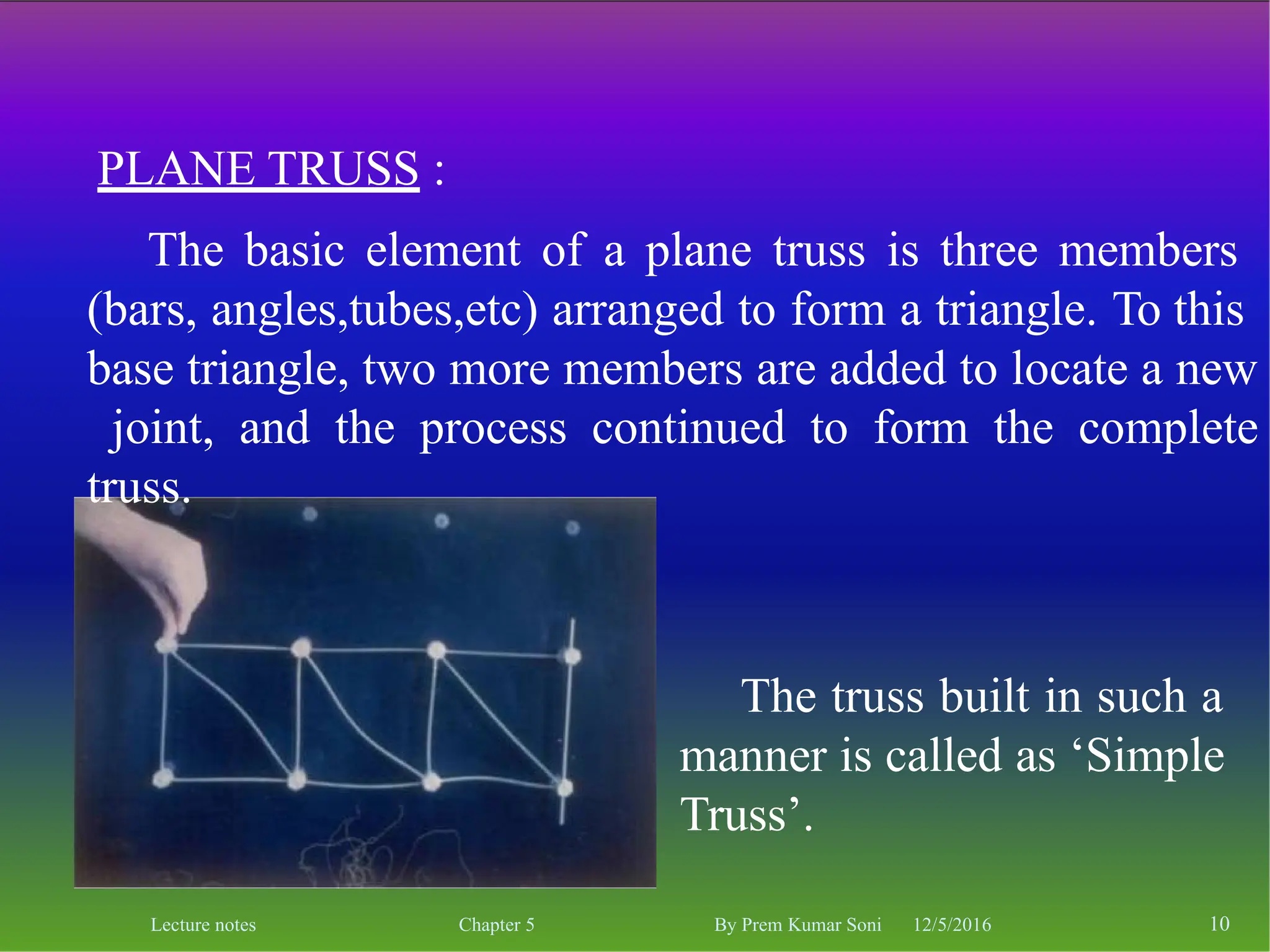 PLANE TRUSS :

The basic element of a plane truss is three members (bars, angles,tubes,etc) arranged to form a triangle. To this base triangle, two more members are added to locate a new joint, and the process continued to form the complete truss.

The truss built in such a manner is called as ‘Simple Truss’.

Lecture notes Chapter 5 By Prem Kumar Soni 12/5/2016 10